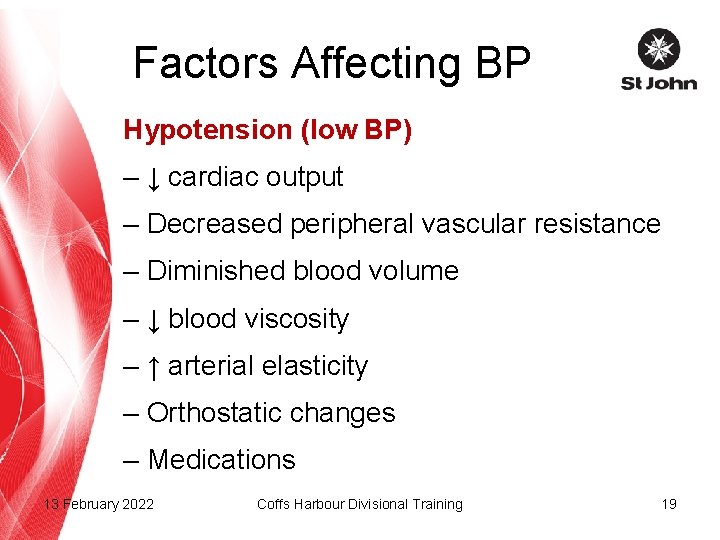 Factors Affecting BP

St John

Hypotension (low BP)

– ↓ cardiac output

– Decreased peripheral vascular resistance

– Diminished blood volume

– ↓ blood viscosity

– ↑ arterial elasticity

– Orthostatic changes

– Medications

13 February 2022

Coffs Harbour Divisional Training

19